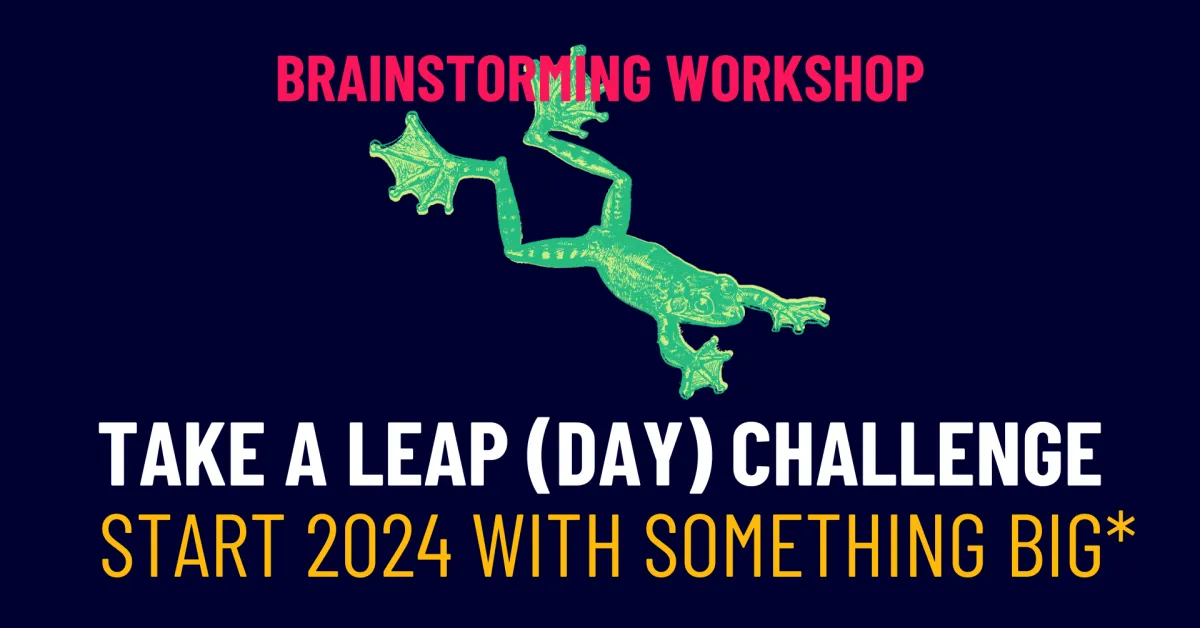 BRAINSTORMING WORKSHOP

TAKE A LEAP (DAY) CHALLENGE
START 2024 WITH SOMETHING BIG*